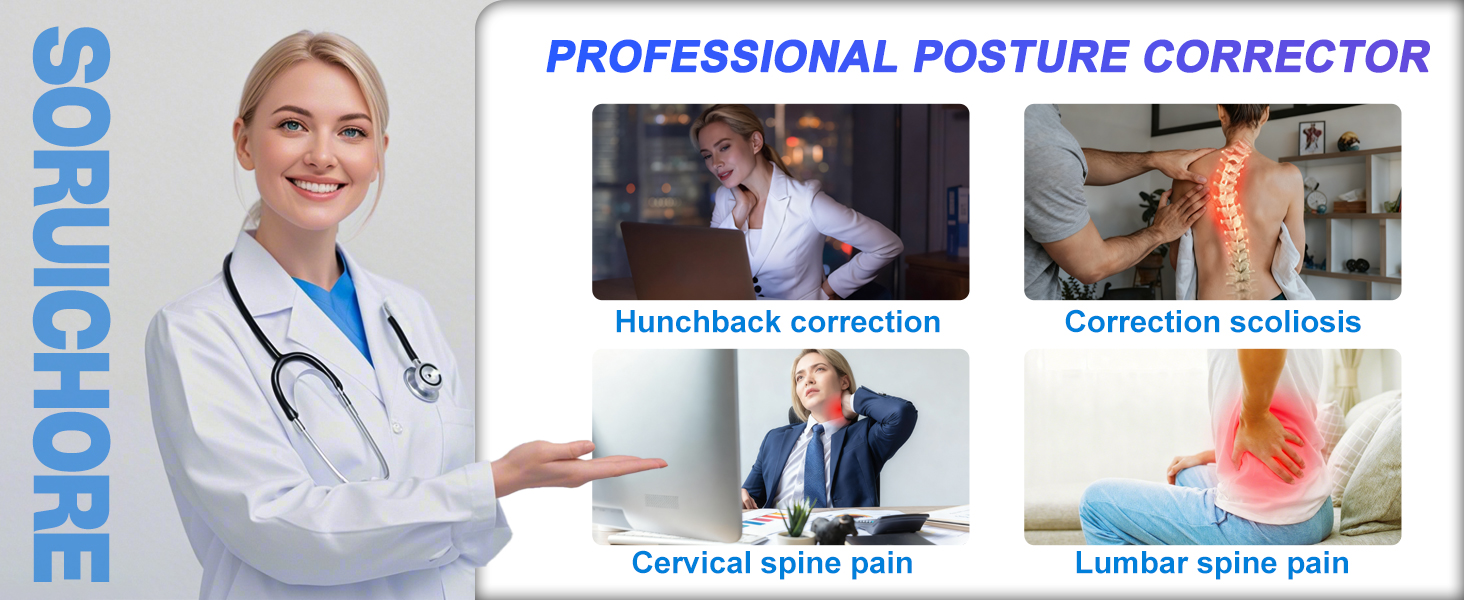 SORUICHORE

PROFESSIONAL POSTURE CORRECTOR

Hunchback correction

Correction scoliosis

Cervical spine pain

Lumbar spine pain